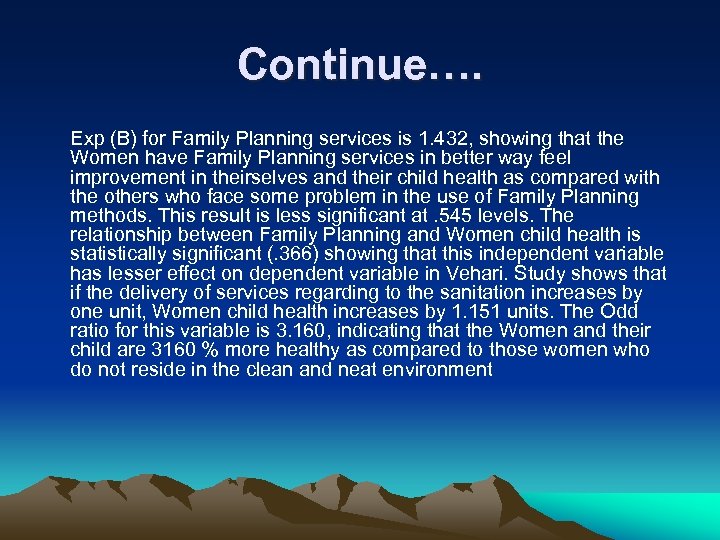 Continue….

Exp (B) for Family Planning services is 1.432, showing that the Women have Family Planning services in better way feel improvement in theirselves and their child health as compared with the others who face some problem in the use of Family Planning methods. This result is less significant at .545 levels. The relationship between Family Planning and Women child health is statistically significant (.366) showing that this independent variable has lesser effect on dependent variable in Vehari. Study shows that if the delivery of services regarding to the sanitation increases by one unit, Women child health increases by 1.151 units. The Odd ratio for this variable is 3.160, indicating that the Women and their child are 3160 % more healthy as compared to those women who do not reside in the clean and neat environment